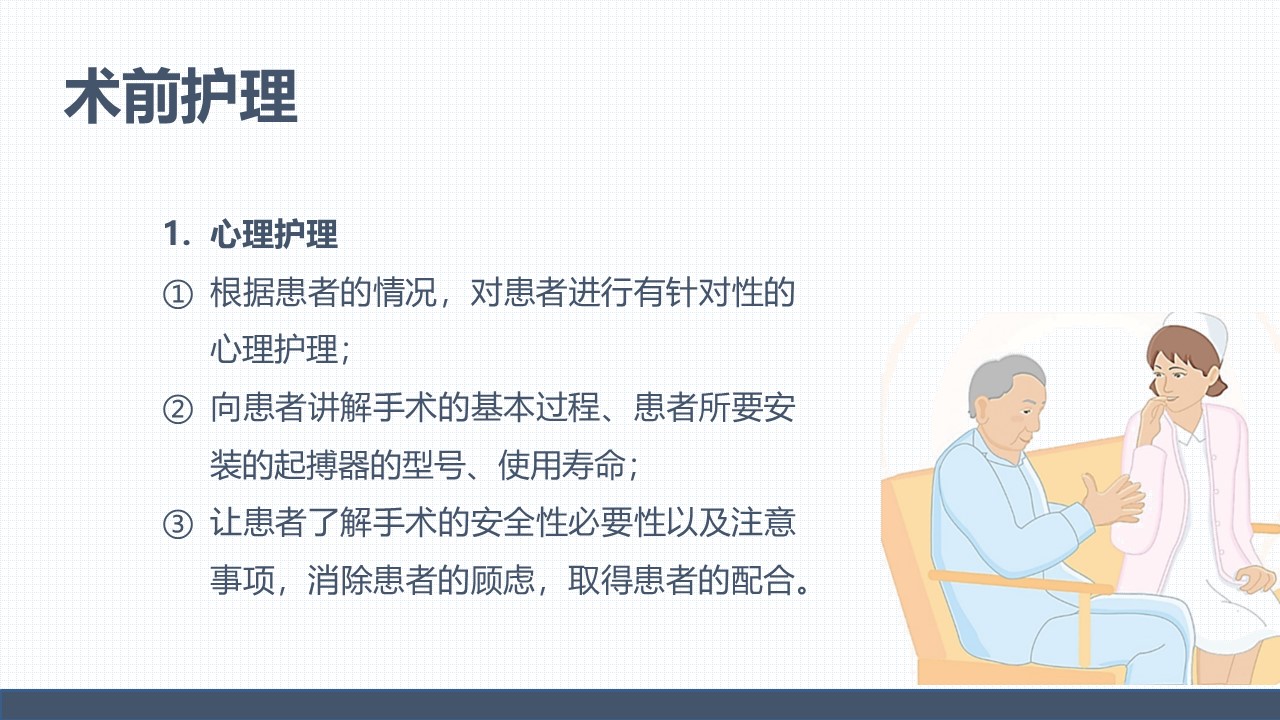 术前护理

1. 心理护理

① 根据患者的情况，对患者进行有针对性的心理护理；

② 向患者讲解手术的基本过程、患者所要安装的起搏器的型号、使用寿命；

③ 让患者了解手术的安全性必要性以及注意事项，消除患者的顾虑，取得患者的配合。